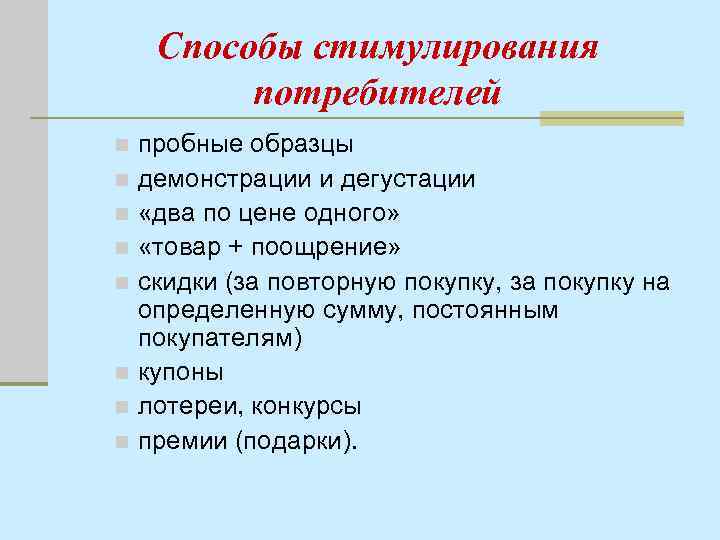 Способы стимулирования потребителей

- пробные образцы
- демонстрации и дегустации
- «два по цене одного»
- «товар + поощрение»
- скидки (за повторную покупку, за покупку на определенную сумму, постоянным покупателям)
- купоны
- лотереи, конкурсы
- премии (подарки).